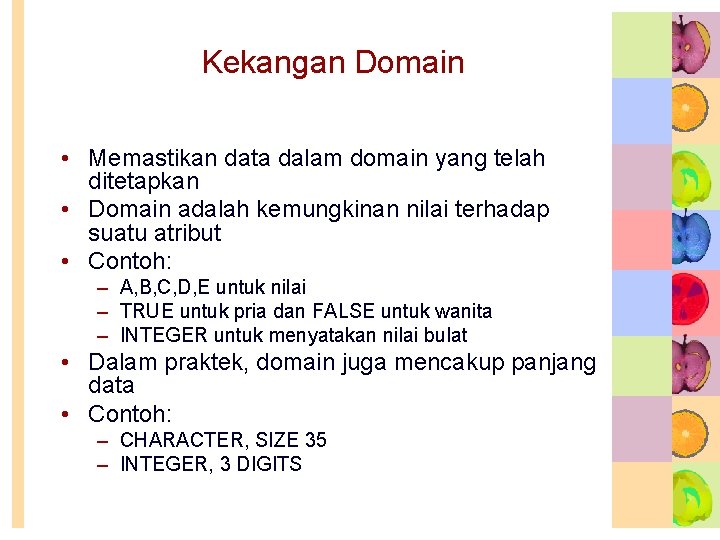 Kekangan Domain

• Memastikan data dalam domain yang telah ditetapkan
• Domain adalah kemungkinan nilai terhadap suatu atribut
• Contoh:
– A,B,C,D,E untuk nilai
– TRUE untuk pria dan FALSE untuk wanita
– INTEGER untuk menyatakan nilai bulat
• Dalam praktek, domain juga mencakup panjang data
• Contoh:
– CHARACTER, SIZE 35
– INTEGER, 3 DIGITS